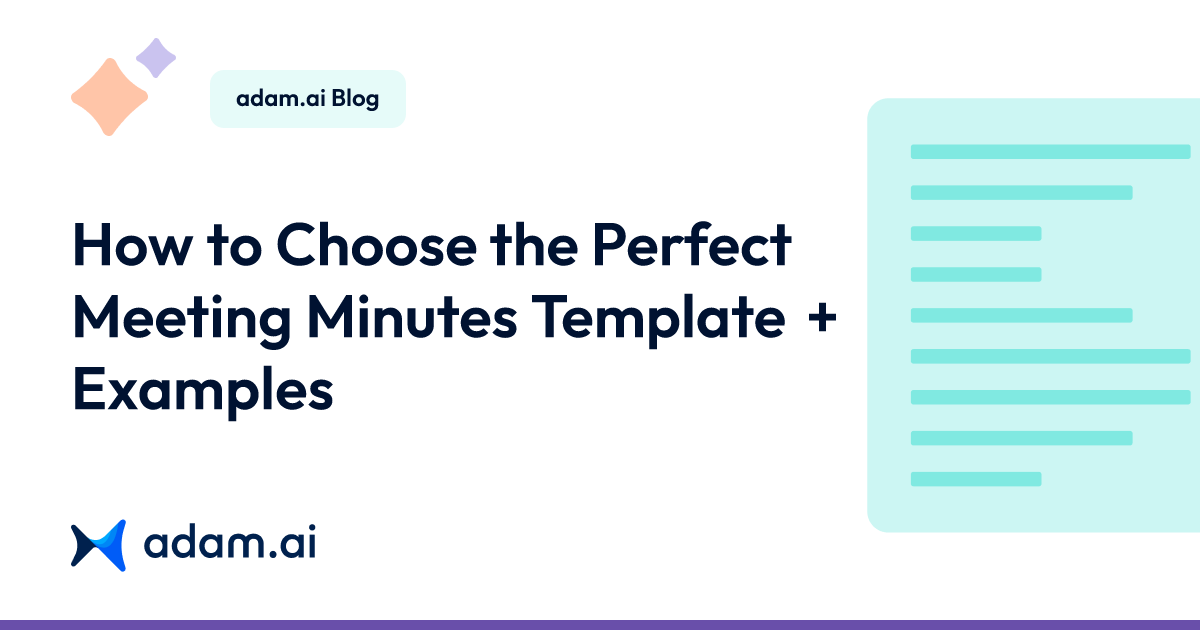 adam.ai Blog

How to Choose the Perfect Meeting Minutes Template + Examples

adam.ai